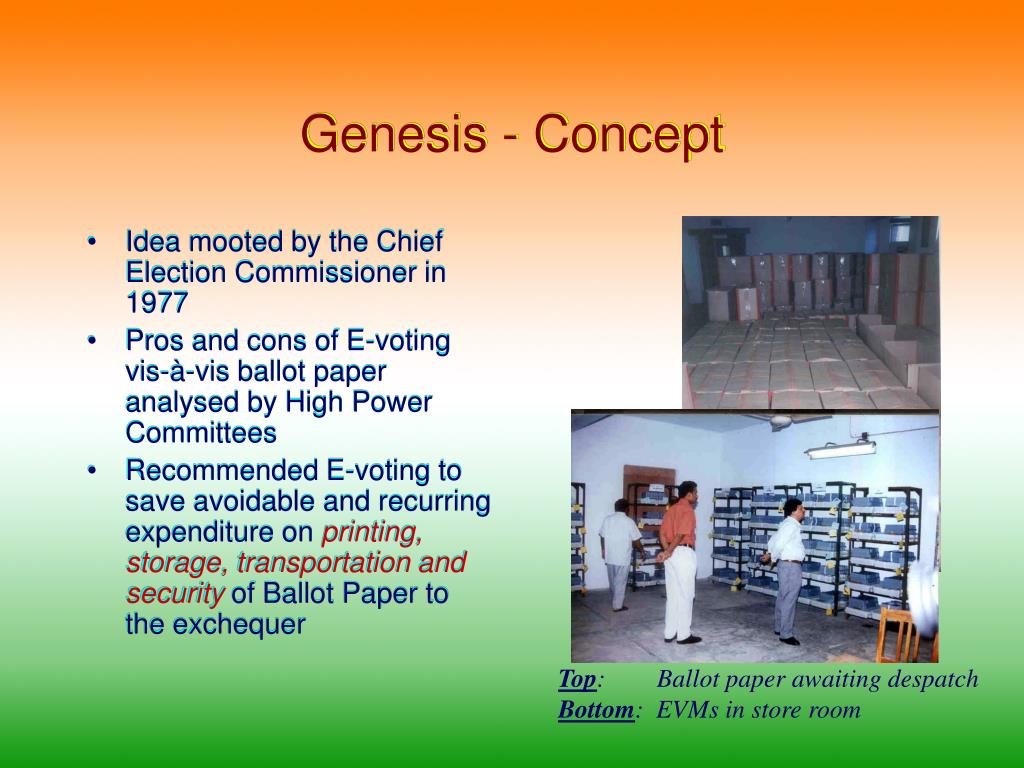 Genesis - Concept

• Idea mooted by the Chief Election Commissioner in 1977
• Pros and cons of E-voting vis-à-vis ballot paper analysed by High Power Committees
• Recommended E-voting to save avoidable and recurring expenditure on printing, storage, transportation and security of Ballot Paper to the exchequer

Top: Ballot paper awaiting despatch
Bottom: EVMs in store room